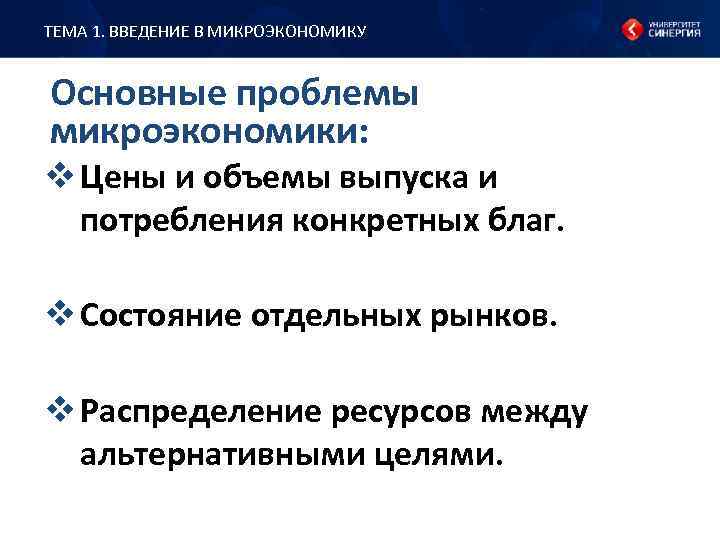 ТЕМА 1. ВВЕДЕНИЕ В МИКРОЭКОНОМИКУ

УНИВЕРСИТЕТ СИНЕРГИЯ

Основные проблемы микроэкономики:

❖ Цены и объемы выпуска и потребления конкретных благ.

❖ Состояние отдельных рынков.

❖ Распределение ресурсов между альтернативными целями.